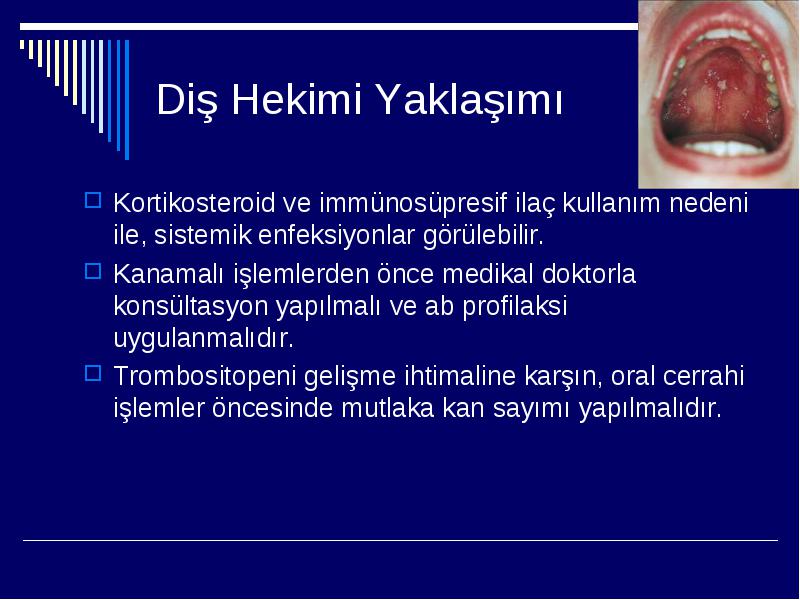 Diş Hekimi Yaklaşımı

Kortikosteroid ve immünosüpresif ilaç kullanım nedeni ile, sistemik enfeksiyonlar görülebilir.

Kanamalı işlemlerden önce medikal doktorla konsültasyon yapılmalı ve ab profilaksi uygulanmalıdır.

Trombositopeni gelişme ihtimaline karşın, oral cerrahi işlemler öncesinde mutlaka kan sayımı yapılmalıdır.